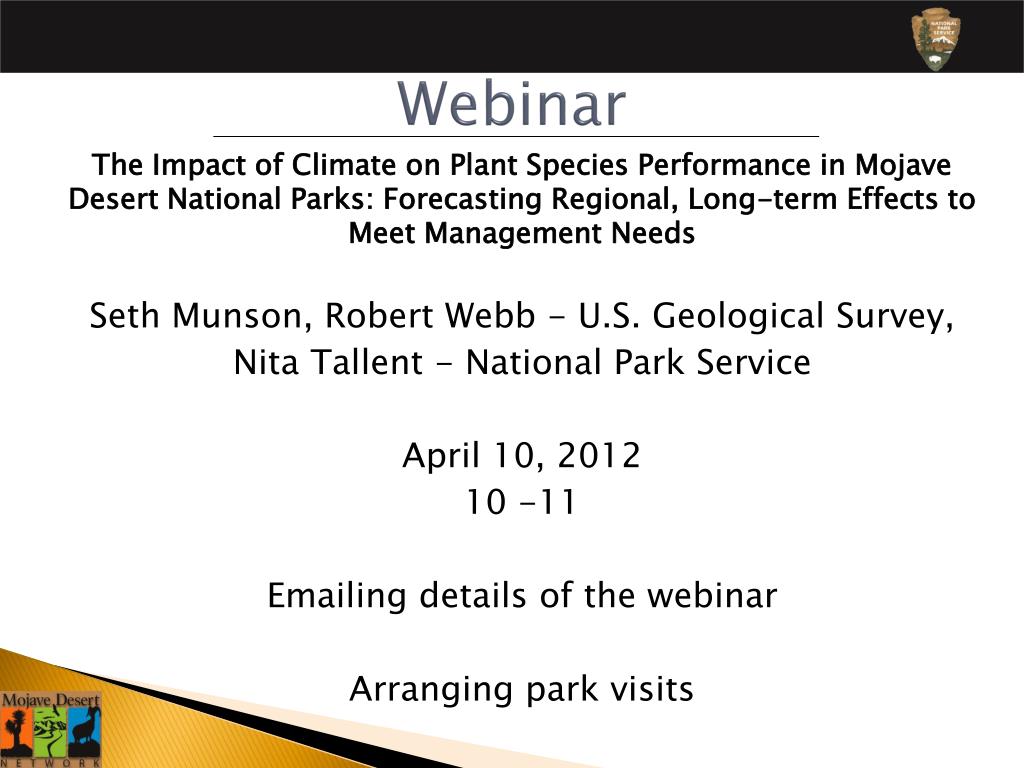 NATIONAL PARK SERVICE

Webinar

The Impact of Climate on Plant Species Performance in Mojave Desert National Parks: Forecasting Regional, Long-term Effects to Meet Management Needs

Seth Munson, Robert Webb - U.S. Geological Survey,
Nita Tallent - National Park Service

April 10, 2012
10 -11

Emailing details of the webinar

Arranging park visits

Mojave Desert
NETWORK